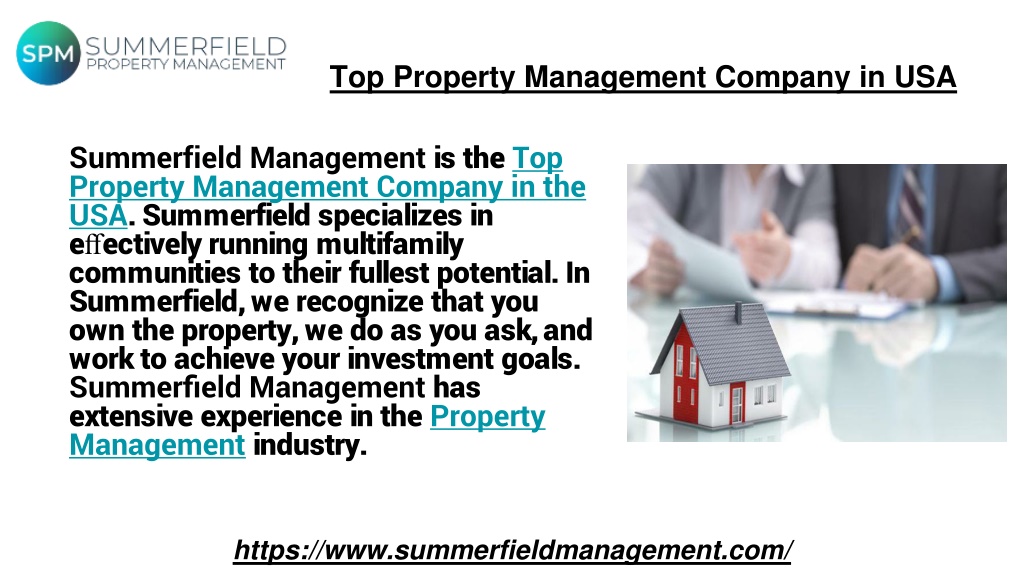 SPM SUMMERFIELD PROPERTY MANAGEMENT

Top Property Management Company in USA

Summerfield Management is the Top Property Management Company in the USA. Summerfield specializes in effectively running multifamily communities to their fullest potential. In Summerfield, we recognize that you own the property, we do as you ask, and work to achieve your investment goals. Summerfield Management has extensive experience in the Property Management industry.

https://www.summerfieldmanagement.com/